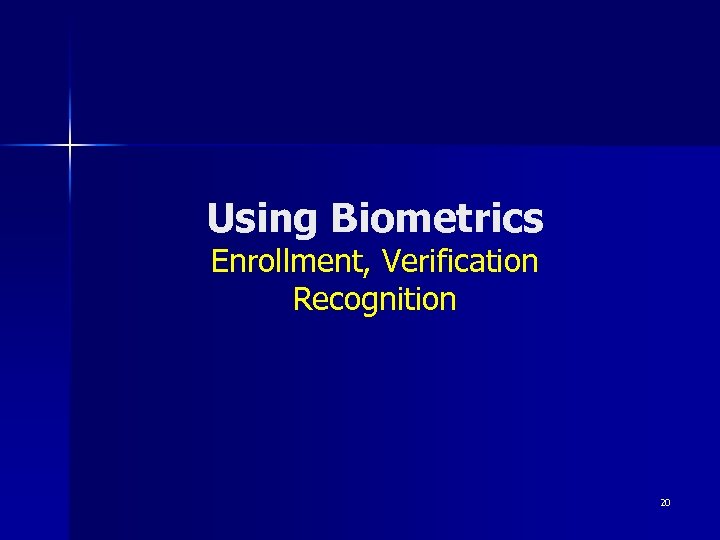 Using Biometrics

Enrollment, Verification
Recognition

20